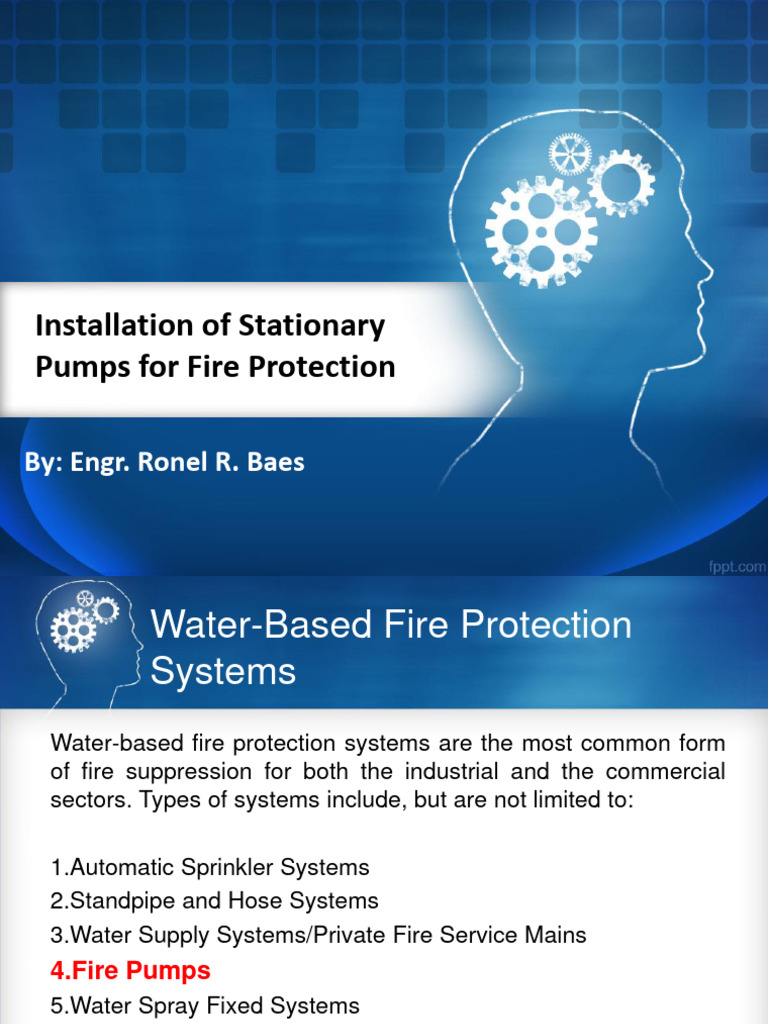 Installation of Stationary Pumps for Fire Protection

By: Engr. Ronel R. Baes

fppt.com

Water-Based Fire Protection Systems

Water-based fire protection systems are the most common form of fire suppression for both the industrial and the commercial sectors. Types of systems include, but are not limited to:

1.Automatic Sprinkler Systems
2.Standpipe and Hose Systems
3.Water Supply Systems/Private Fire Service Mains
4.Fire Pumps
5.Water Spray Fixed Systems